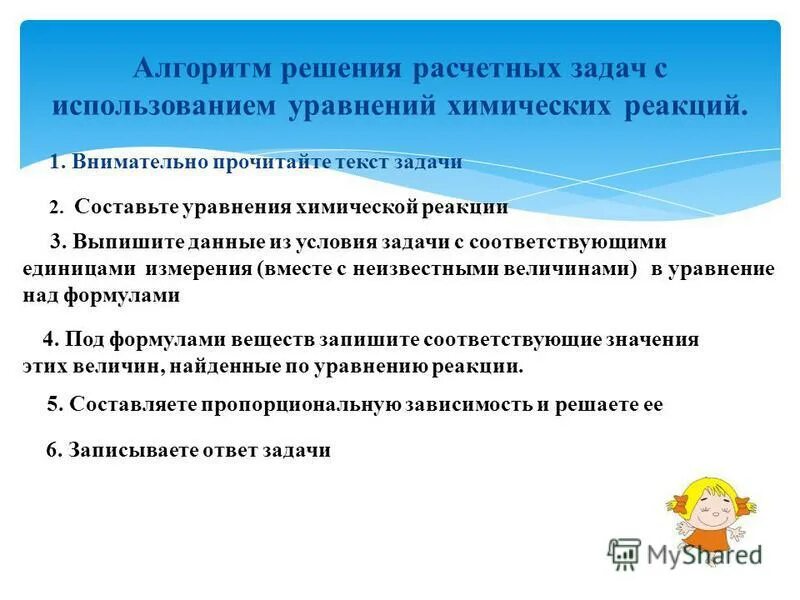 Алгоритм решения расчетных задач с использованием уравнений химических реакций.

1. Внимательно прочитайте текст задачи

2. Составьте уравнения химической реакции

3. Выпишите данные из условия задачи с соответствующими единицами измерения (вместе с неизвестными величинами) в уравнение над формулами

4. Под формулами веществ запишите соответствующие значения этих величин, найденные по уравнению реакции.

5. Составляете пропорциональную зависимость и решаете ее

6. Записываете ответ задачи

MyShared